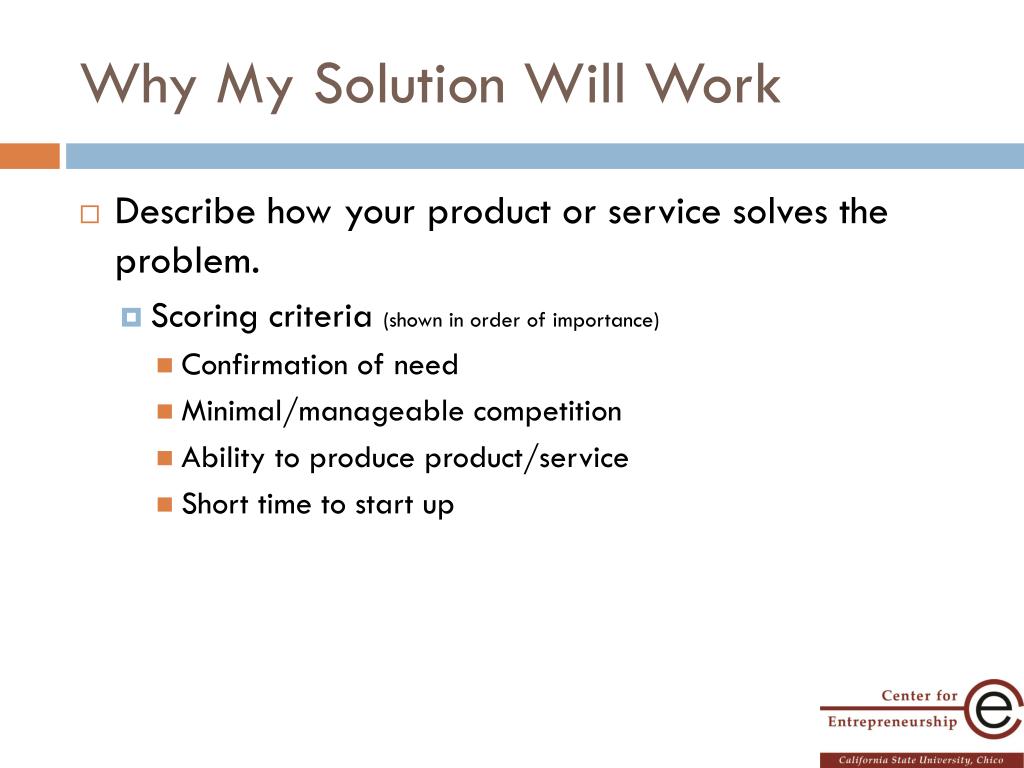 Why My Solution Will Work

Describe how your product or service solves the problem.

Scoring criteria (shown in order of importance)

Confirmation of need

Minimal/manageable competition

Ability to produce product/service

Short time to start up

Center for Entrepreneurship

e

California State University, Chico